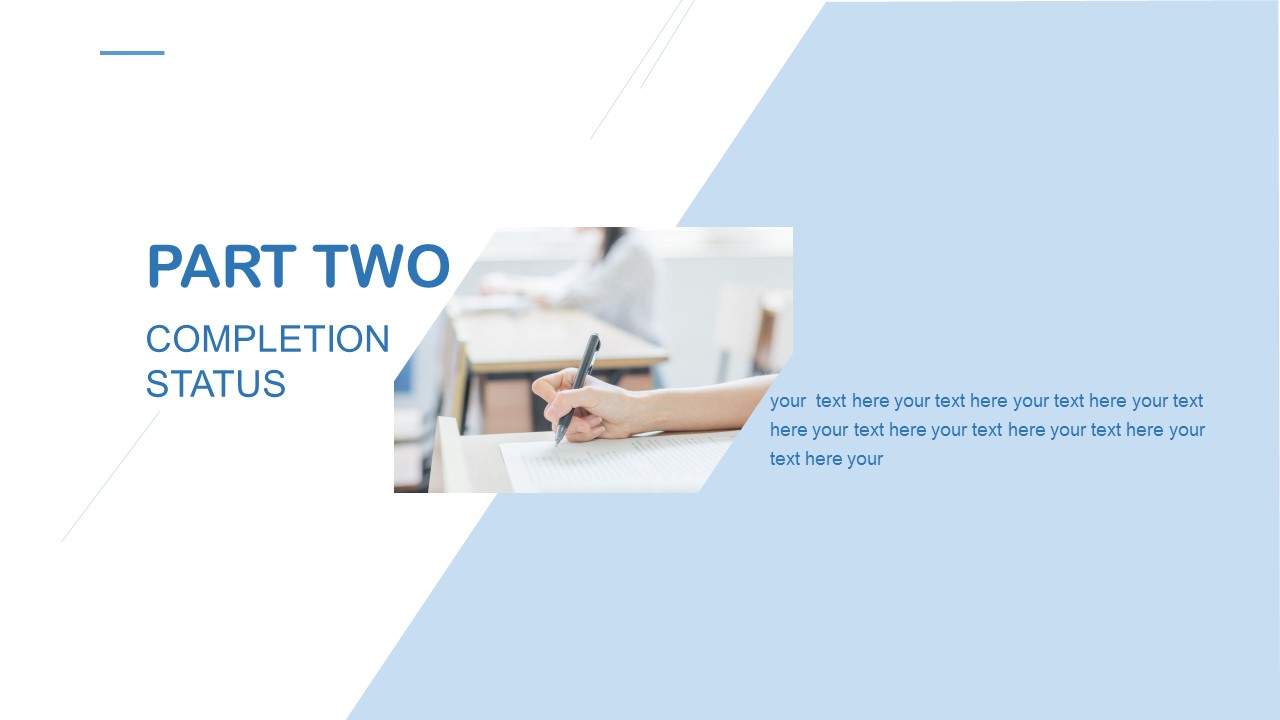 PART TWO

COMPLETION STATUS

your text here your text here your text here your text here your text here your text here your text here your text here your